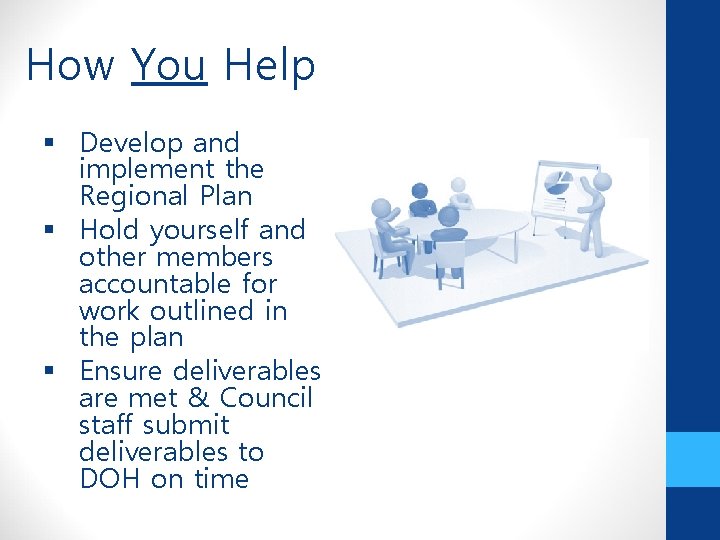 How You Help

▪ Develop and implement the Regional Plan
▪ Hold yourself and other members accountable for work outlined in the plan
▪ Ensure deliverables are met & Council staff submit deliverables to DOH on time